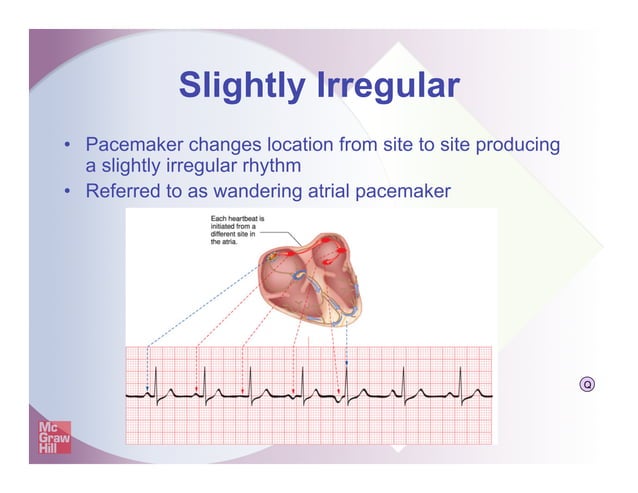 Slightly Irregular

• Pacemaker changes location from site to site producing a slightly irregular rhythm
• Referred to as wandering atrial pacemaker

Each heartbeat is initiated from a different site in the atria.

Q

Mc Graw Hill